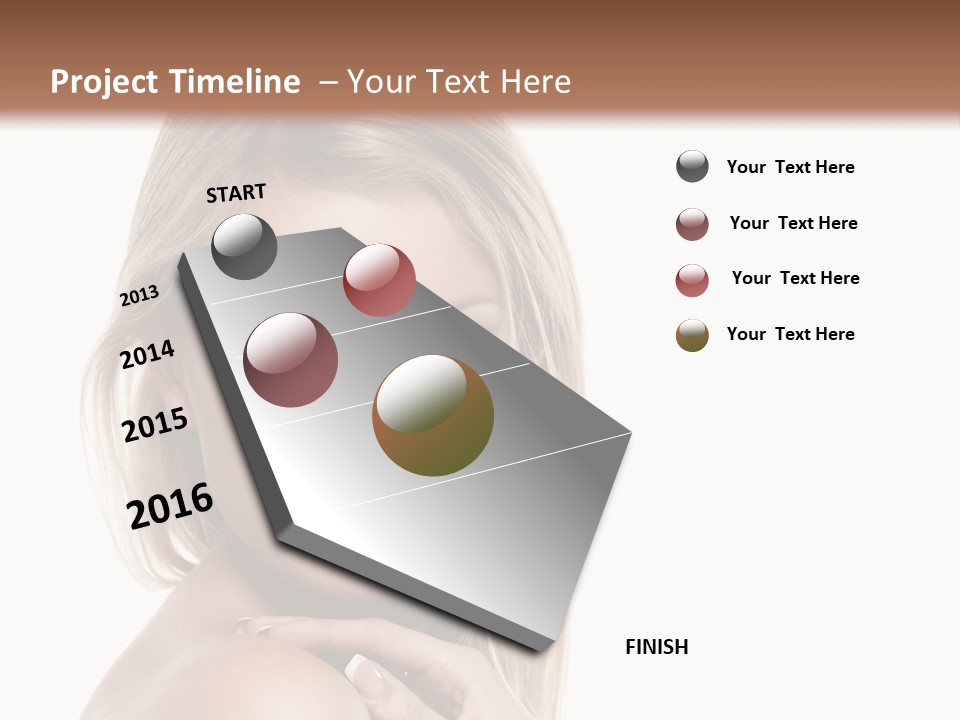 Project Timeline – Your Text Here

START

2013

2014

2015

2016

FINISH

Your Text Here

Your Text Here

Your Text Here

Your Text Here